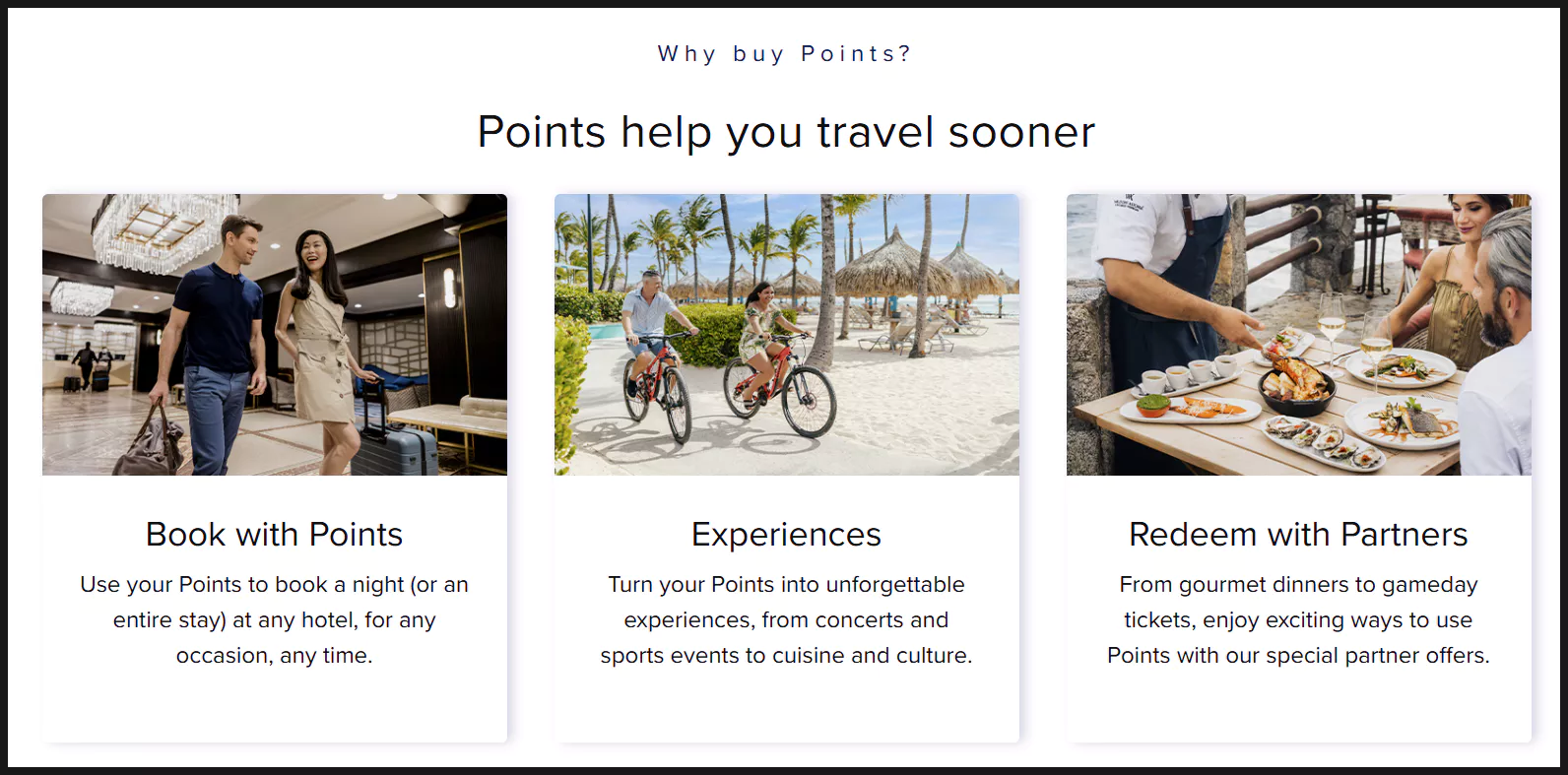 Why buy Points?

Points help you travel sooner

Book with Points

Use your Points to book a night (or an entire stay) at any hotel, for any occasion, any time.

Experiences

Turn your Points into unforgettable experiences, from concerts and sports events to cuisine and culture.

Redeem with Partners

From gourmet dinners to gameday tickets, enjoy exciting ways to use Points with our special partner offers.